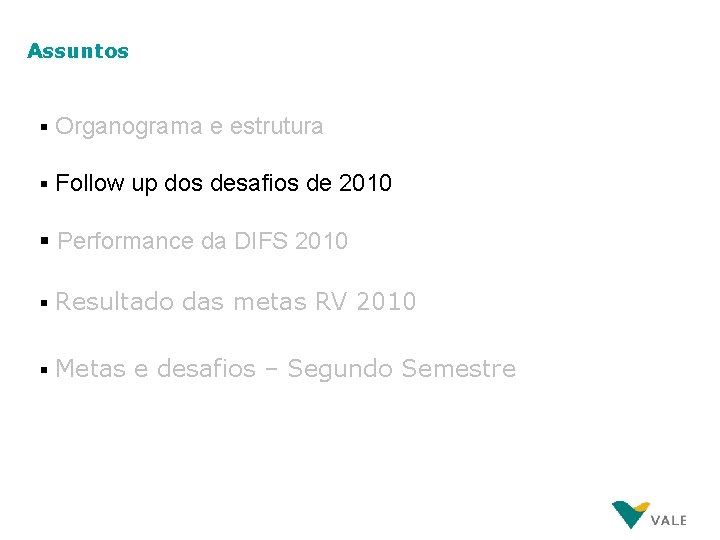 Assuntos

▪ Organograma e estrutura

▪ Follow up dos desafios de 2010

▪ Performance da DIFS 2010

▪ Resultado das metas RV 2010

▪ Metas e desafios – Segundo Semestre

VALE